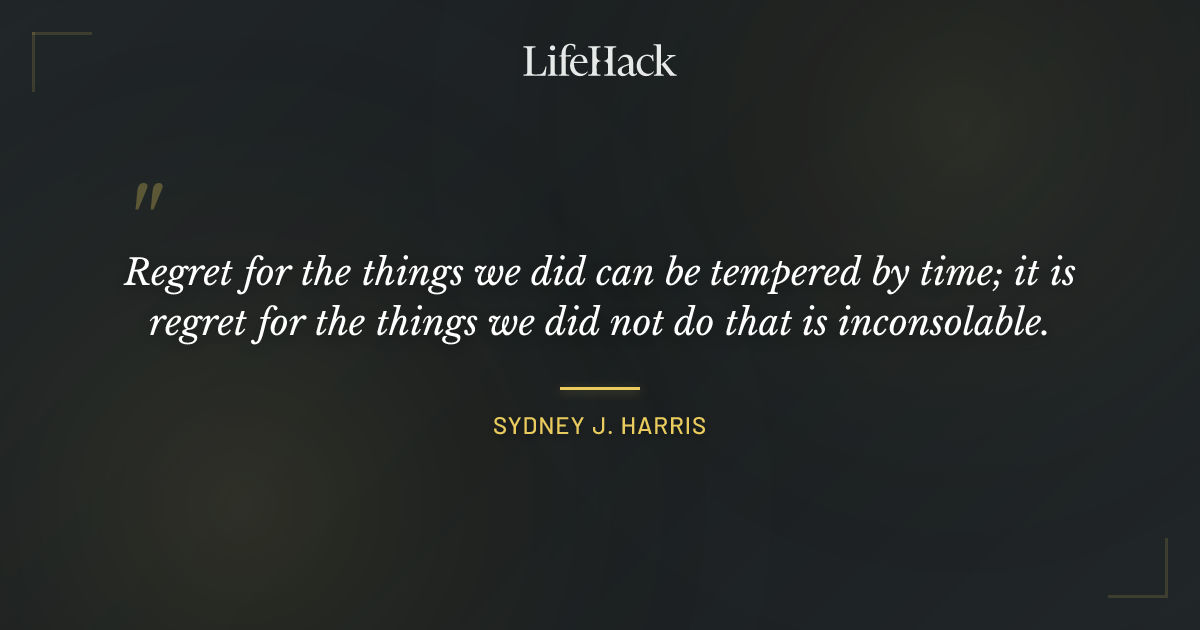 LifeHack

"

Regret for the things we did can be tempered by time; it is regret for the things we did not do that is inconsolable.

SYDNEY J. HARRIS